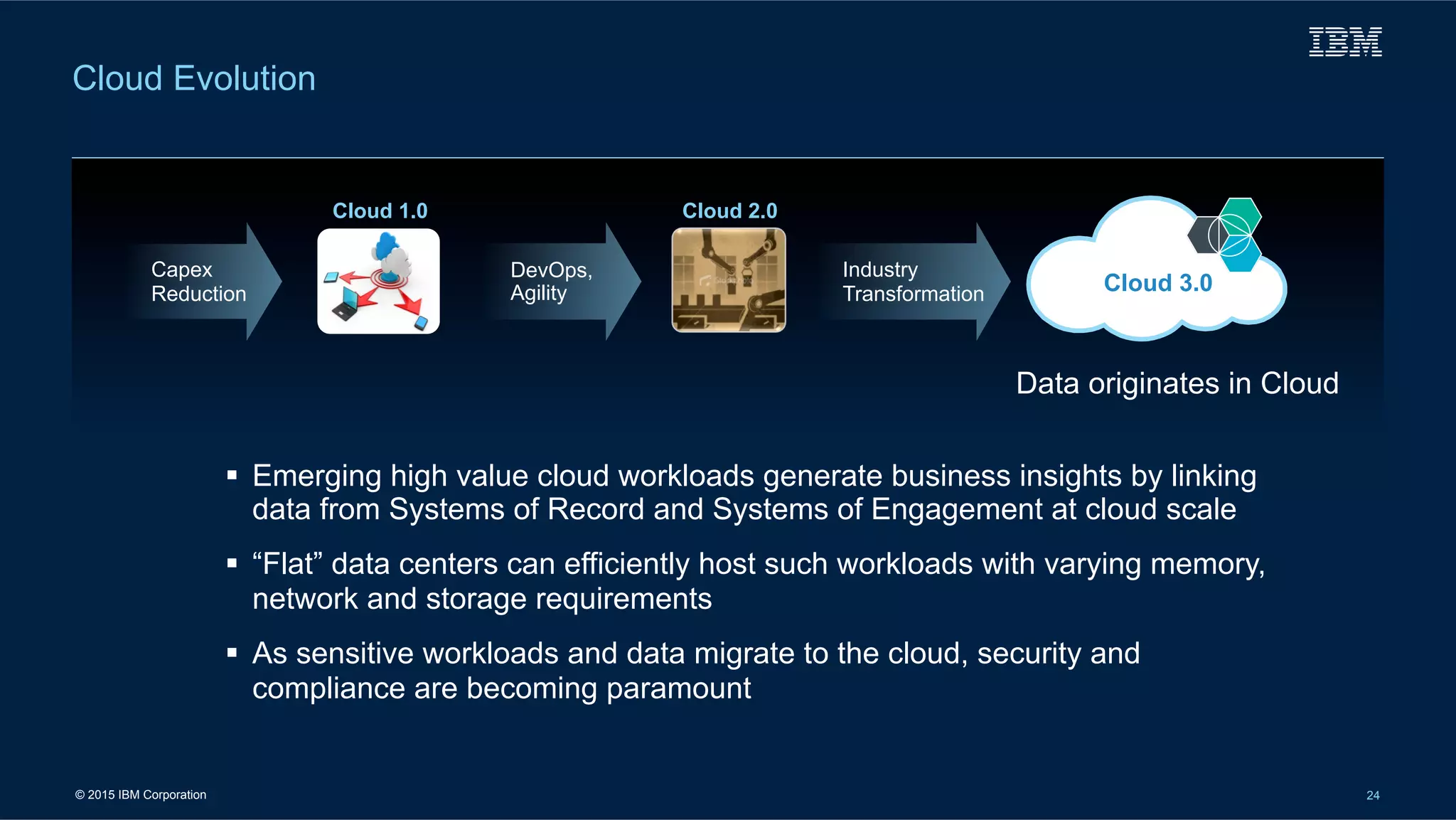 IBM

Cloud Evolution

Capex Reduction

Cloud 1.0

DevOps, Agility

Cloud 2.0

Industry Transformation

Cloud 3.0

Data originates in Cloud

▪ Emerging high value cloud workloads generate business insights by linking data from Systems of Record and Systems of Engagement at cloud scale

▪ “Flat” data centers can efficiently host such workloads with varying memory, network and storage requirements

▪ As sensitive workloads and data migrate to the cloud, security and compliance are becoming paramount

© 2015 IBM Corporation

24